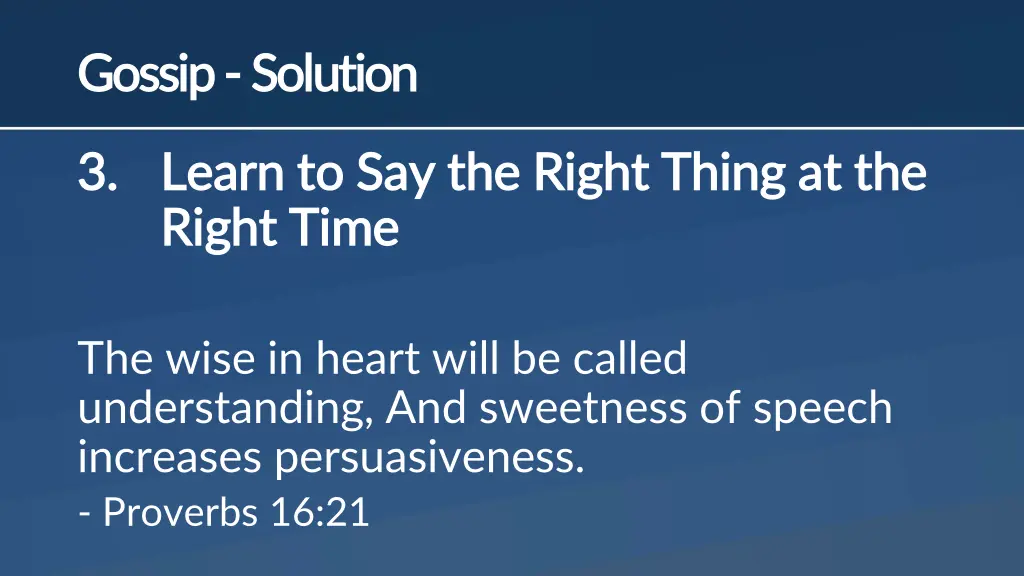 Gossip - Solution

3. Learn to Say the Right Thing at the Right Time

The wise in heart will be called understanding, And sweetness of speech increases persuasiveness.
- Proverbs 16:21